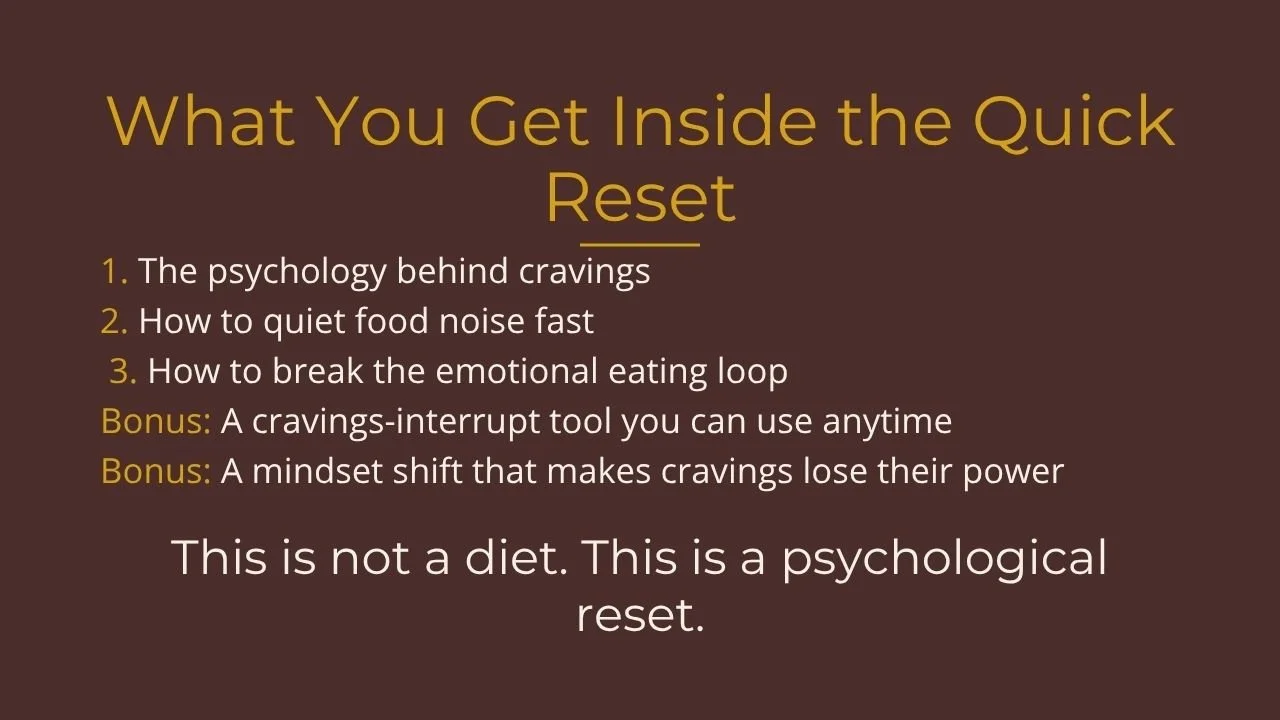 What You Get Inside the Quick Reset

1. The psychology behind cravings
2. How to quiet food noise fast
3. How to break the emotional eating loop
Bonus: A cravings-interrupt tool you can use anytime
Bonus: A mindset shift that makes cravings lose their power

This is not a diet. This is a psychological reset.